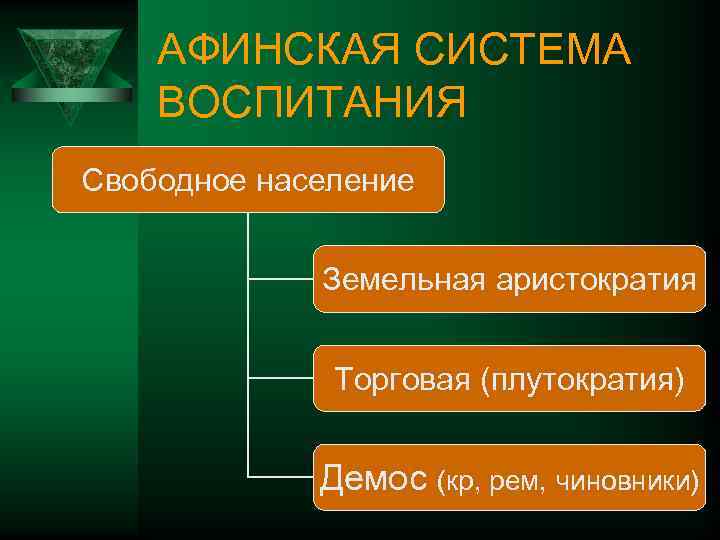 АФИНСКАЯ СИСТЕМА ВОСПИТАНИЯ

Свободное население

Земельная аристократия

Торговая (плутократия)

Демос (кр, рем, чиновники)